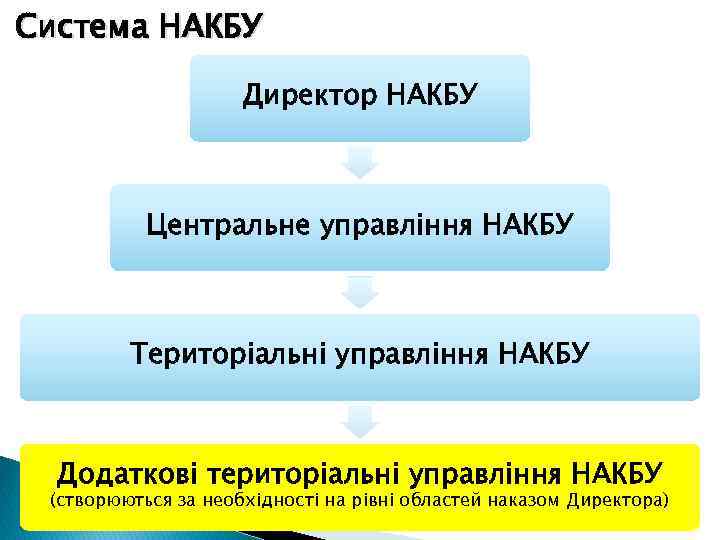 Система НАКБУ

Директор НАКБУ

Центральне управління НАКБУ

Територіальні управління НАКБУ

Додаткові територіальні управління НАКБУ
(створюються за необхідності на рівні областей наказом Директора)